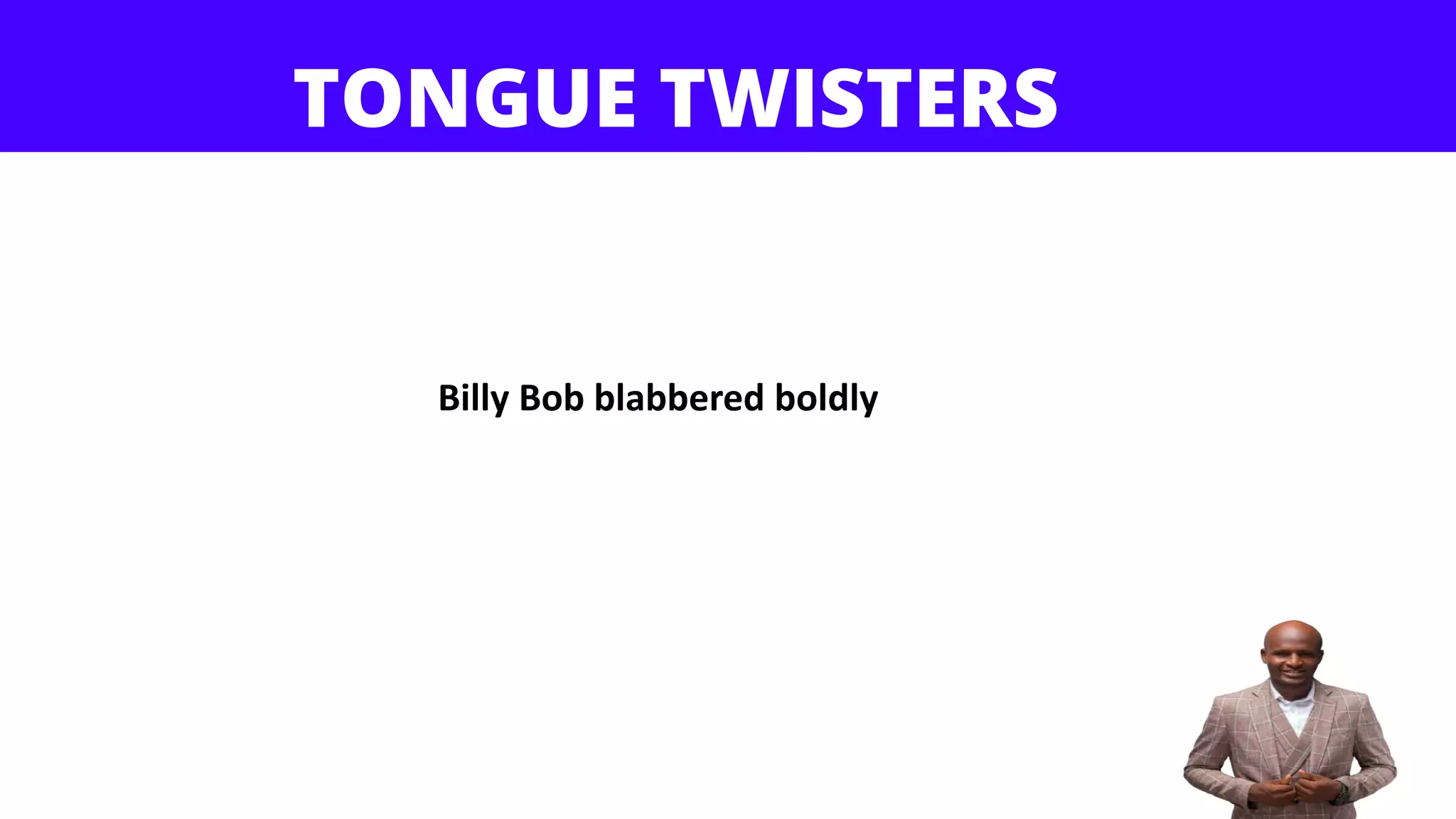 TONGUE TWISTERS

Billy Bob blabbered boldly